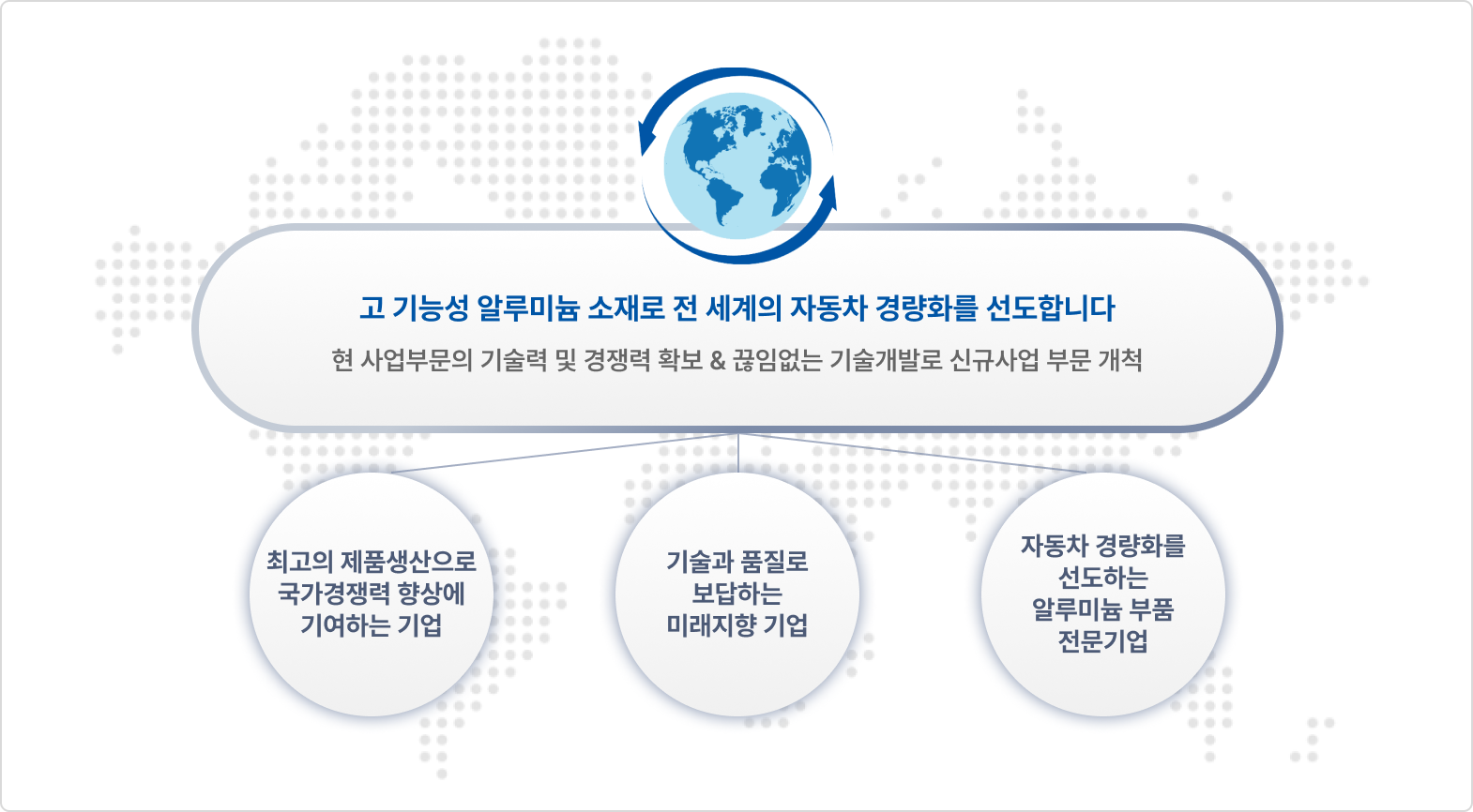 고 기능성 알루미늄 소재로 전 세계의 자동차 경량화를 선도합니다

현 사업부문의 기술력 및 경쟁력 확보 & 끊임없는 기술개발로 신규사업 부문 개척

최고의 제품생산으로 국가경쟁력 향상에 기여하는 기업

기술과 품질로 보답하는 미래지향 기업

자동차 경량화를 선도하는 알루미늄 부품 전문기업